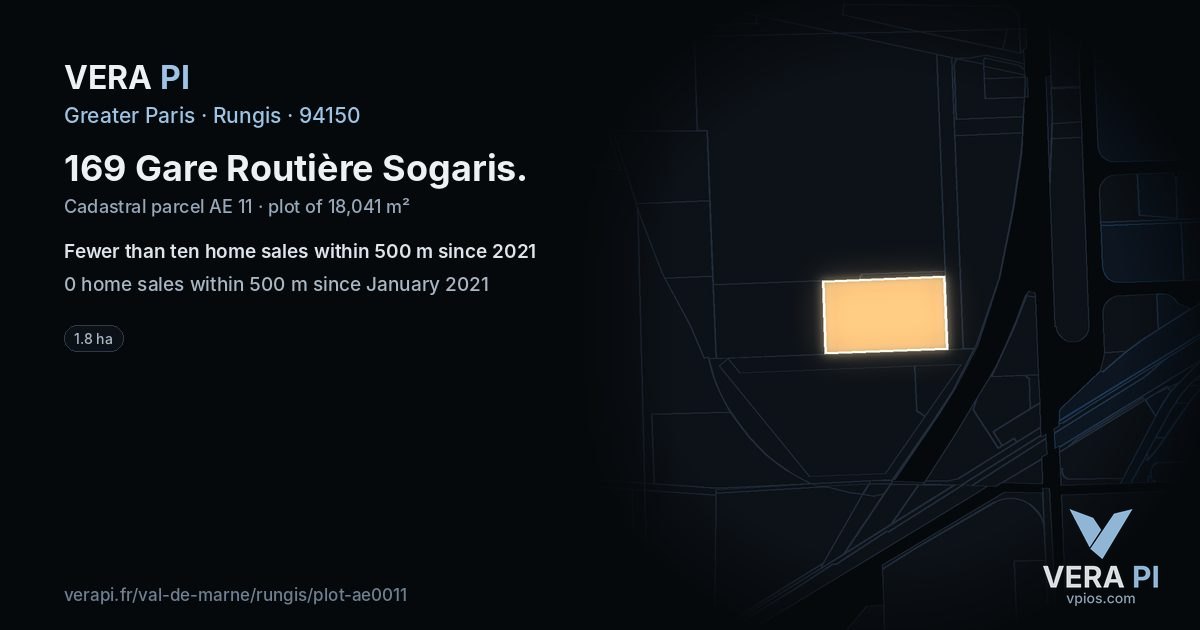 VERA PI
Greater Paris · Rungis · 94150

169 Gare Routière Sogaris.
Cadastral parcel AE 11 · plot of 18,041 m²

Fewer than ten home sales within 500 m since 2021
0 home sales within 500 m since January 2021

1.8 ha

verapi.fr/val-de-marne/rungis/plot-ae0011

VERA PI
vpios.com